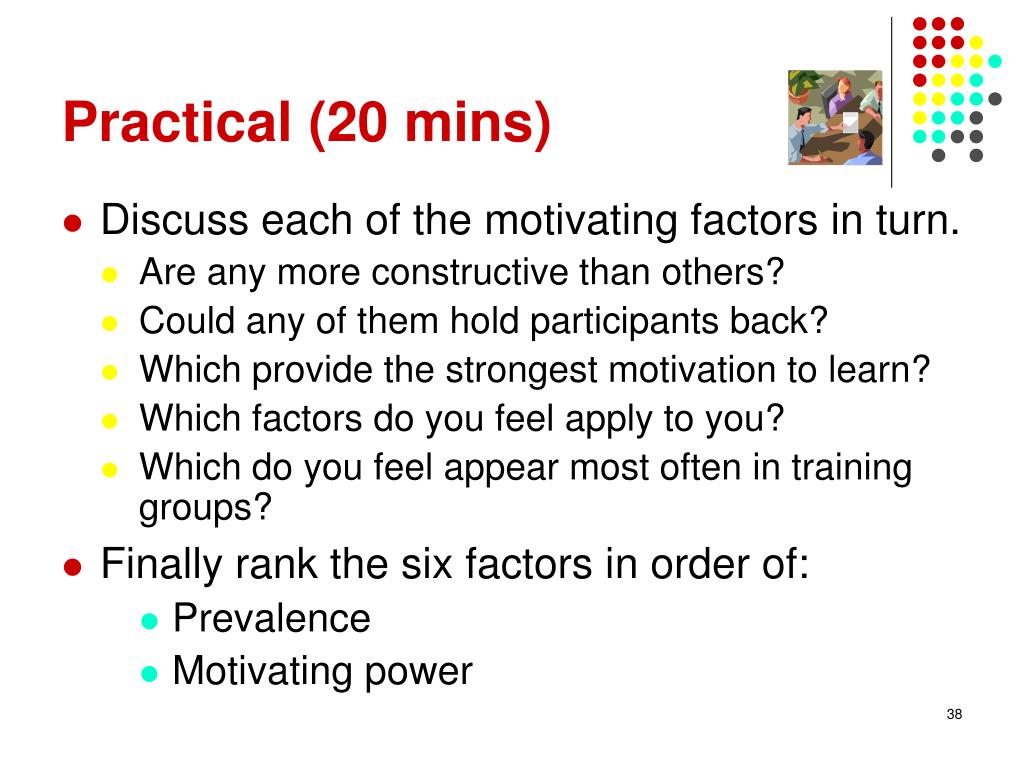 Practical (20 mins)

- Discuss each of the motivating factors in turn.
  - Are any more constructive than others?
  - Could any of them hold participants back?
  - Which provide the strongest motivation to learn?
  - Which factors do you feel apply to you?
  - Which do you feel appear most often in training groups?
- Finally rank the six factors in order of:
  - Prevalence
  - Motivating power

38